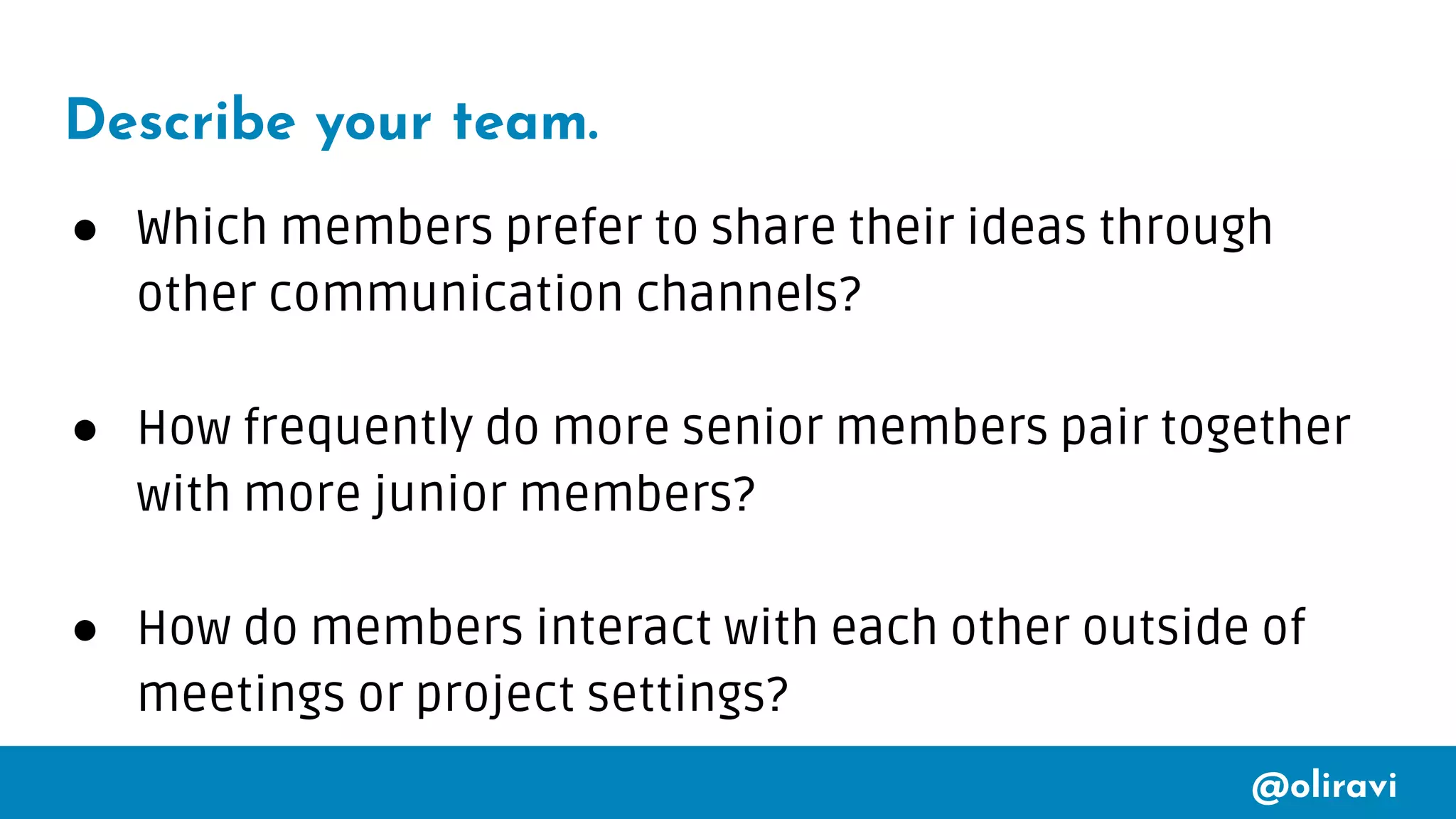 Describe your team.

● Which members prefer to share their ideas through other communication channels?

● How frequently do more senior members pair together with more junior members?

● How do members interact with each other outside of meetings or project settings?

@oliravi